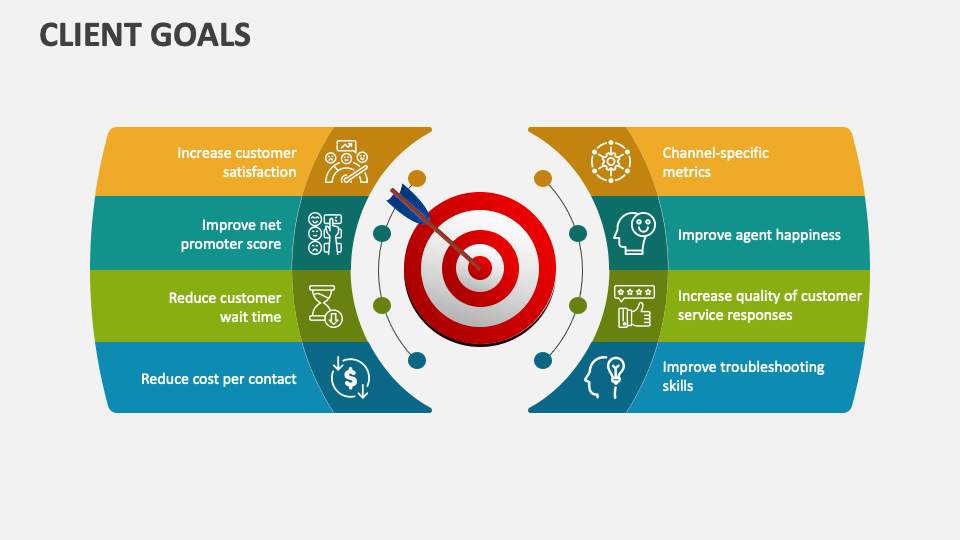 CLIENT GOALS

Increase customer satisfaction

Improve net promoter score

Reduce customer wait time

Reduce cost per contact

Channel-specific metrics

Improve agent happiness

Increase quality of customer service responses

Improve troubleshooting skills